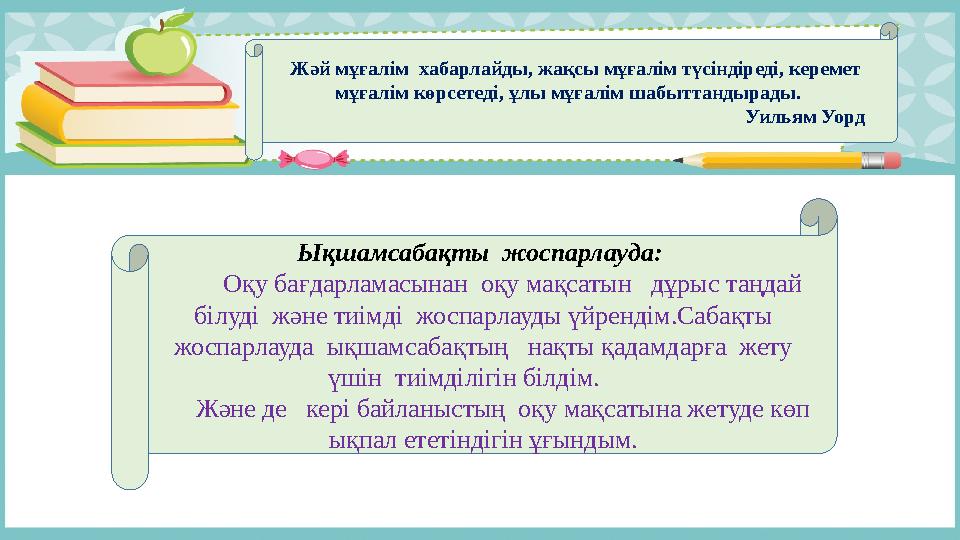 Жәй мұғалім хабарлайды, жақсы мұғалім түсіндіреді, керемет мұғалім көрсетеді, ұлы мұғалім шабыттандырады.
Уильям Уорд

Ықшамсабақты жоспарлауда:

Оқу бағдарламасынан оқу мақсатын дұрыс таңдай білуді және тиімді жоспарлауды үйрендім.Сабақты жоспарлауда ықшамсабақтың нақты қадамдарға жету үшін тиімділігін білдім.

Және де кері байланыстың оқу мақсатына жетуде көп ықпал ететіндігін ұғындым.